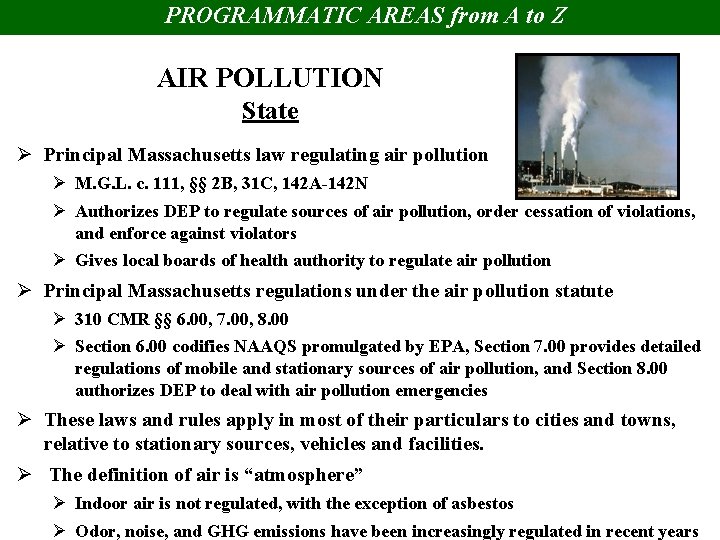 PROGRAMMATIC AREAS from A to Z

AIR POLLUTION
State

➢ Principal Massachusetts law regulating air pollution
➢ M.G.L. c. 111, §§ 2B, 31C, 142A-142N
➢ Authorizes DEP to regulate sources of air pollution, order cessation of violations, and enforce against violators
➢ Gives local boards of health authority to regulate air pollution

➢ Principal Massachusetts regulations under the air pollution statute
➢ 310 CMR §§ 6.00, 7.00, 8.00
➢ Section 6.00 codifies NAAQS promulgated by EPA, Section 7.00 provides detailed regulations of mobile and stationary sources of air pollution, and Section 8.00 authorizes DEP to deal with air pollution emergencies

➢ These laws and rules apply in most of their particulars to cities and towns, relative to stationary sources, vehicles and facilities.

➢ The definition of air is "atmosphere"
➢ Indoor air is not regulated, with the exception of asbestos
➢ Odor, noise, and GHG emissions have been increasingly regulated in recent years